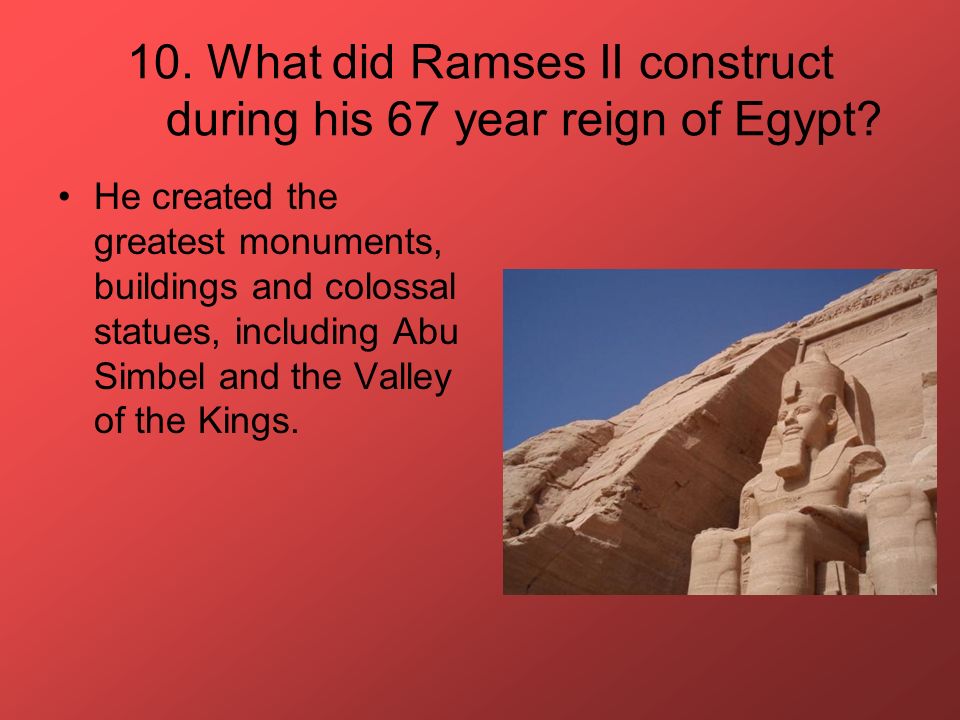 10. What did Ramses II construct during his 67 year reign of Egypt?

• He created the greatest monuments, buildings and colossal statues, including Abu Simbel and the Valley of the Kings.